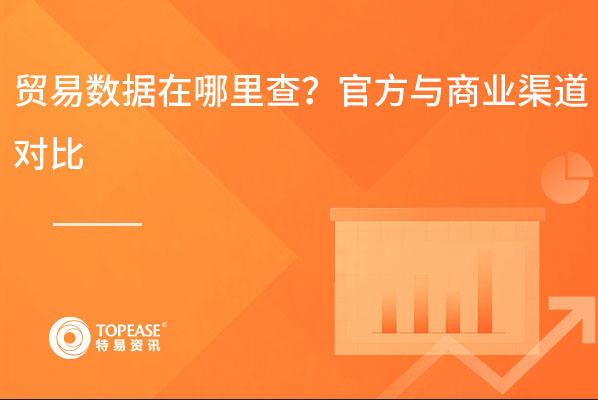 贸易数据在哪里查？官方与商业渠道对比

TOPEASE®
特易资讯